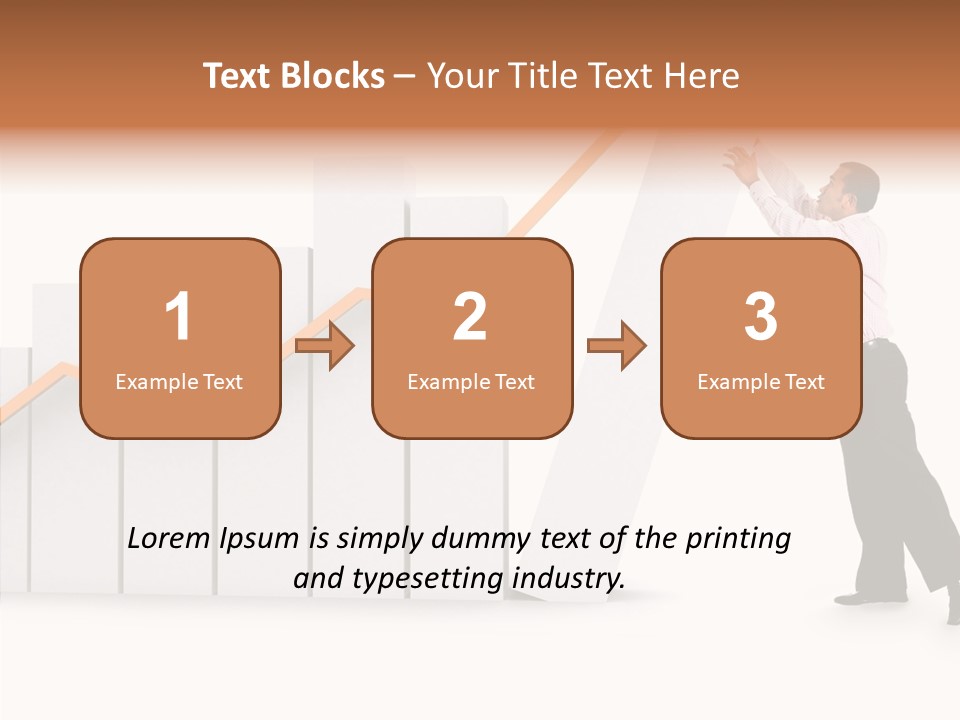 Text Blocks – Your Title Text Here

1
Example Text

2
Example Text

3
Example Text

Lorem Ipsum is simply dummy text of the printing and typesetting industry.